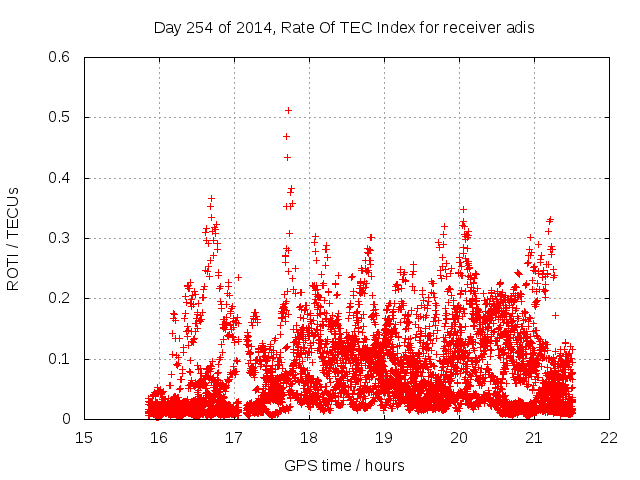 Day 254 of 2014, Rate Of TEC Index for receiver adis

ROTI / TECUs

0.6
0.5
0.4
0.3
0.2
0.1
0

15 16 17 18 19 20 21 22

GPS time / hours